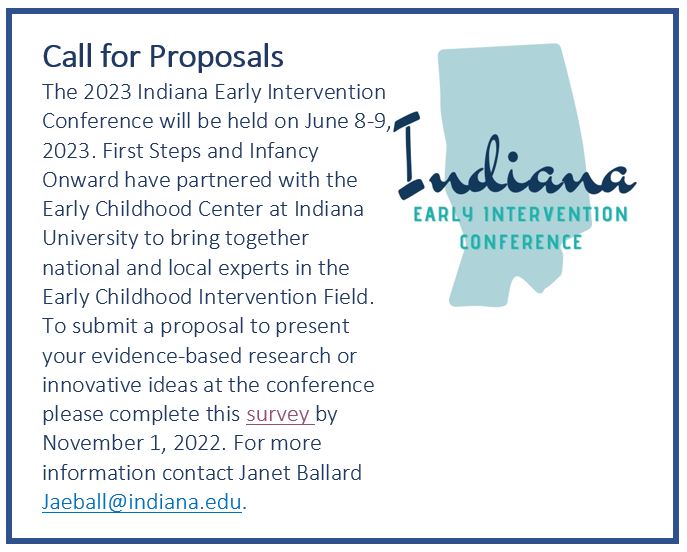 Call for Proposals

The 2023 Indiana Early Intervention Conference will be held on June 8-9, 2023. First Steps and Infancy Onward have partnered with the Early Childhood Center at Indiana University to bring together national and local experts in the Early Childhood Intervention Field. To submit a proposal to present your evidence-based research or innovative ideas at the conference please complete this survey by November 1, 2022. For more information contact Janet Ballard Jaeball@indiana.edu.

Indiana
EARLY INTERVENTION
CONFERENCE